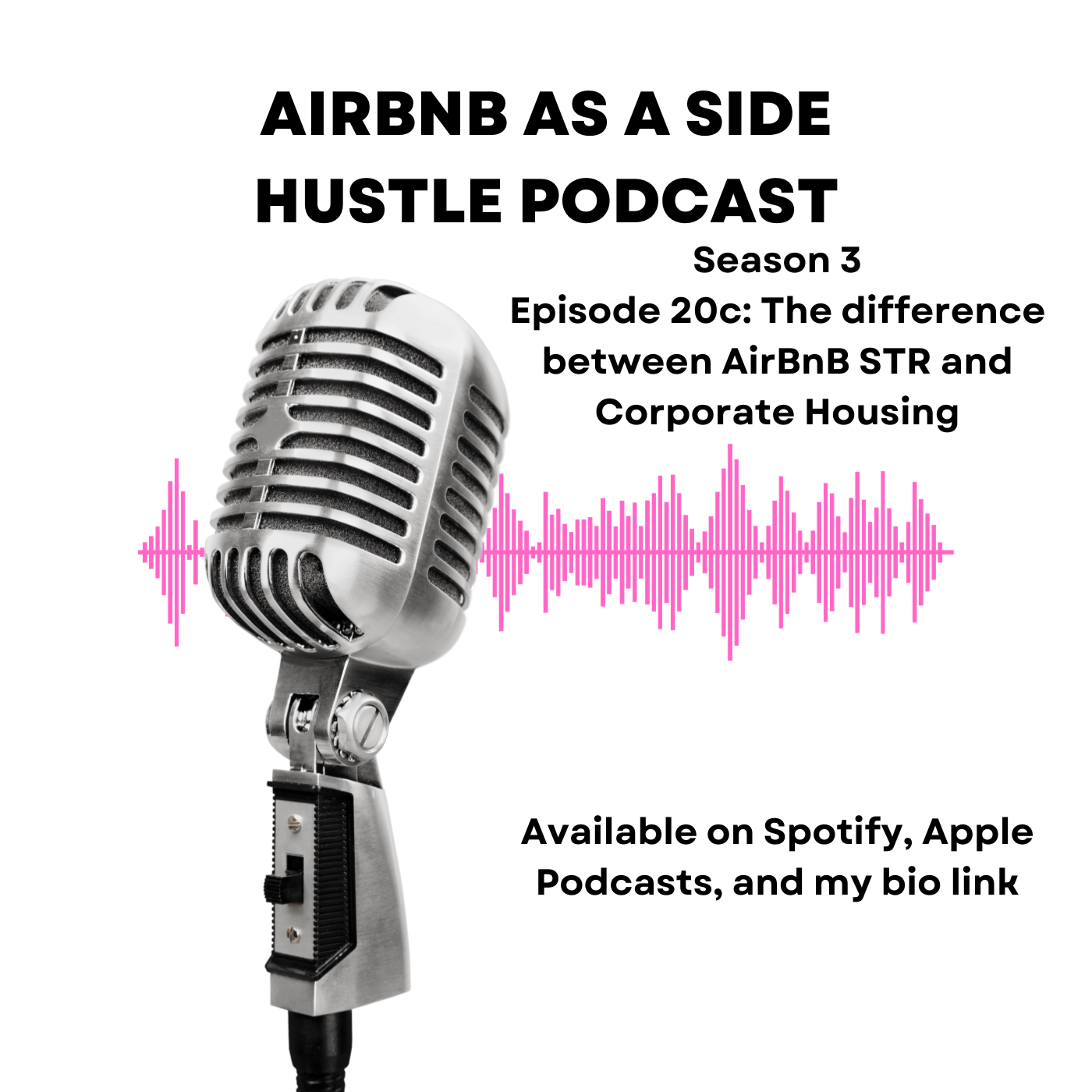 AIRBNB AS A SIDE HUSTLE PODCAST

Season 3
Episode 20c: The difference between AirBnB STR and Corporate Housing

Available on Spotify, Apple Podcasts, and my bio link